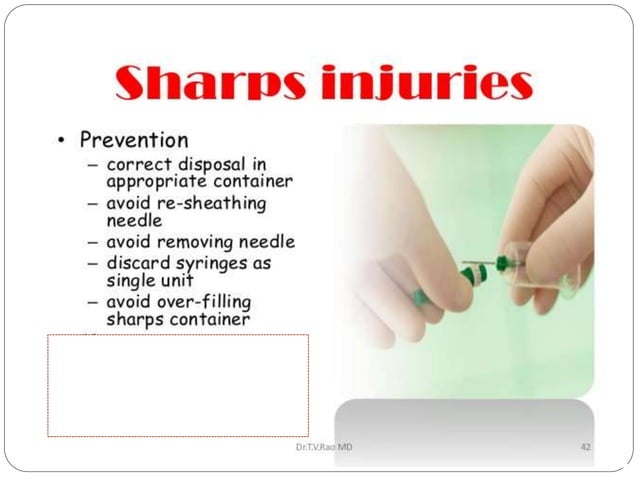 Sharps injuries

• Prevention
 – correct disposal in appropriate container
 – avoid re-sheathing needle
 – avoid removing needle
 – discard syringes as single unit
 – avoid over-filling sharps container

Dr.T.V.Rao MD

42